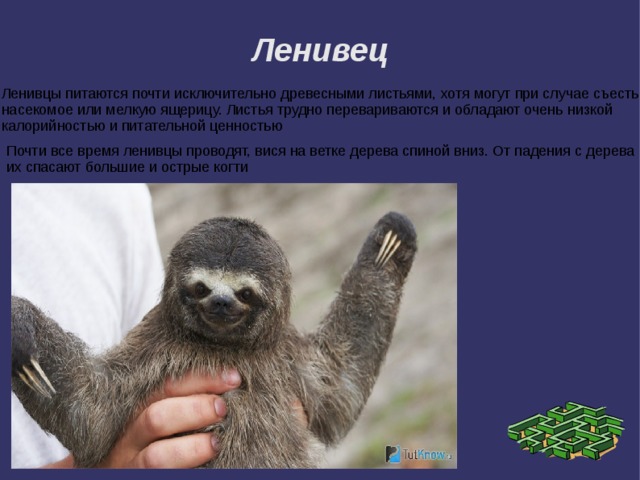 Ленивец

Ленивцы питаются почти исключительно древесными листьями, хотя могут при случае съесть насекомое или мелкую ящерицу. Листья трудно перевариваются и обладают очень низкой калорийностью и питательной ценностью

Почти все время ленивцы проводят, вися на ветке дерева спиной вниз. От падения с дерева их спасают большие и острые когти

TutKnow